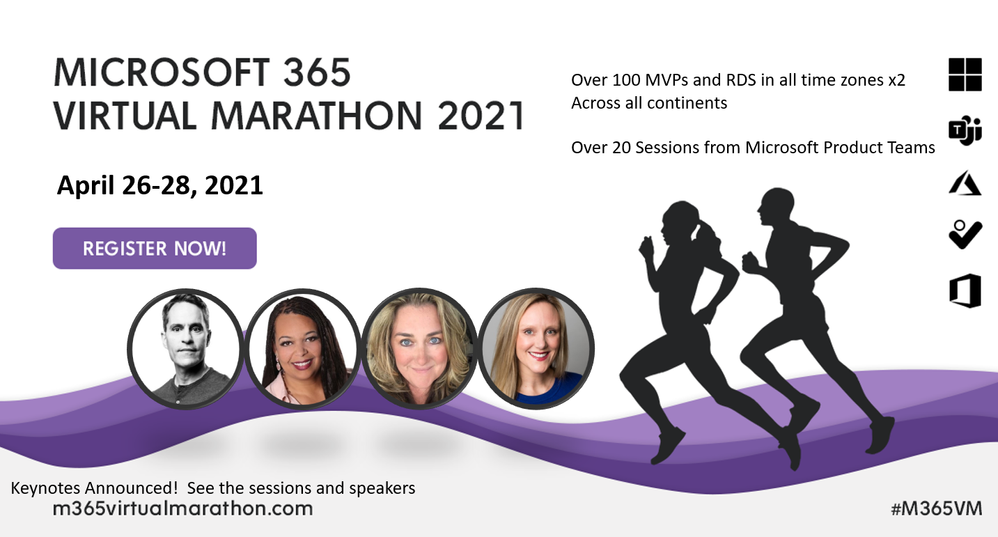 MICROSOFT 365
VIRTUAL MARATHON 2021

April 26-28, 2021

REGISTER NOW!

Over 100 MVPs and RDS in all time zones x2
Across all continents

Over 20 Sessions from Microsoft Product Teams

Keynotes Announced! See the sessions and speakers
m365virtualmarathon.com

#M365VM